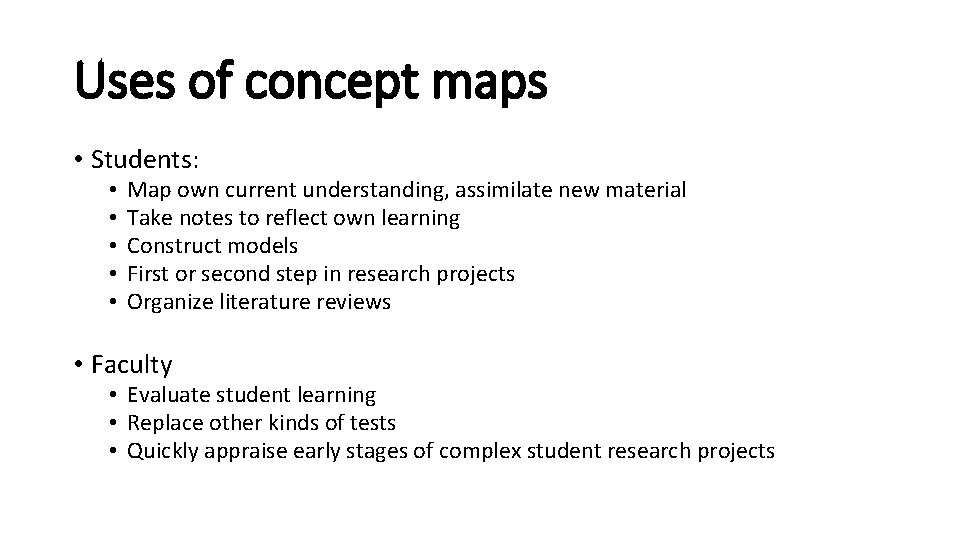 Uses of concept maps

• Students:
  • Map own current understanding, assimilate new material
  • Take notes to reflect own learning
  • Construct models
  • First or second step in research projects
  • Organize literature reviews

• Faculty
  • Evaluate student learning
  • Replace other kinds of tests
  • Quickly appraise early stages of complex student research projects